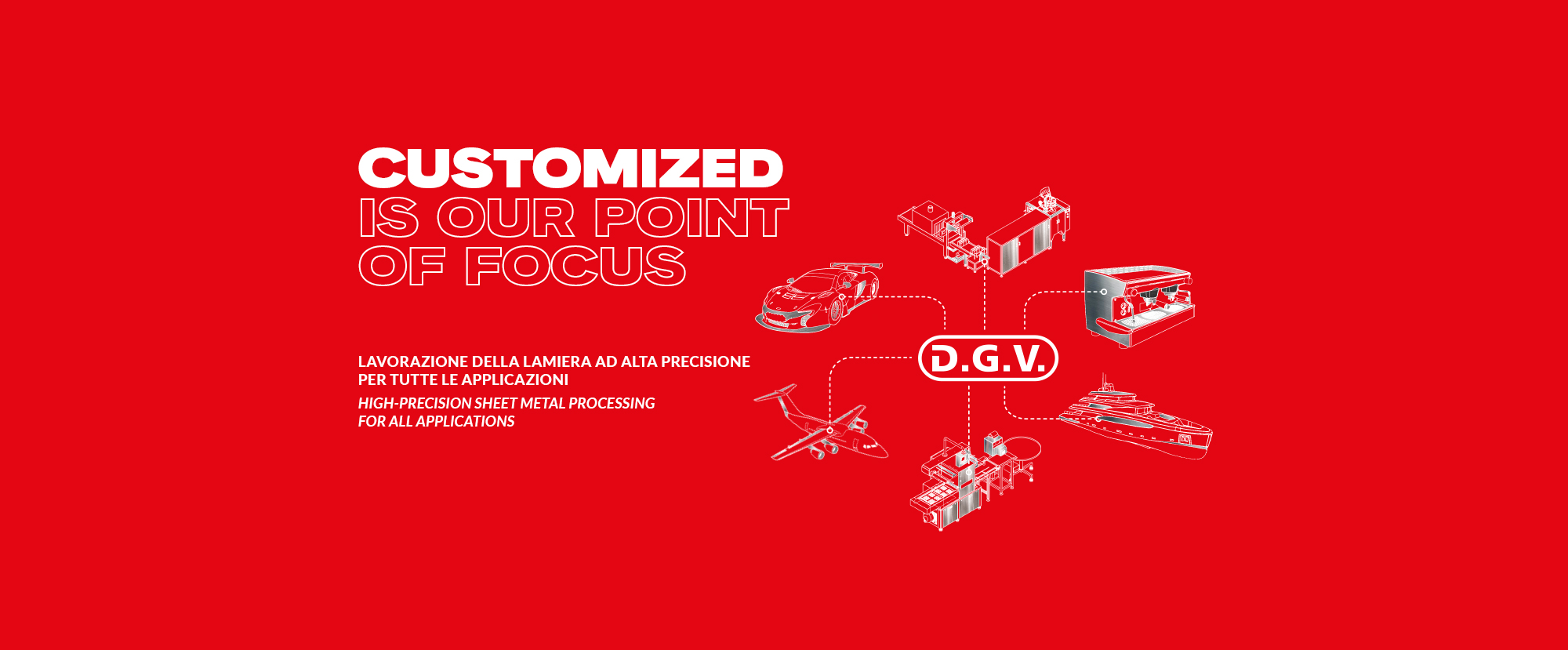 CUSTOMIZED
IS OUR POINT
OF FOCUS

LAVORAZIONE DELLA LAMIERA AD ALTA PRECISIONE PER TUTTE LE APPLICAZIONI

HIGH-PRECISION SHEET METAL PROCESSING FOR ALL APPLICATIONS

D.G.V.